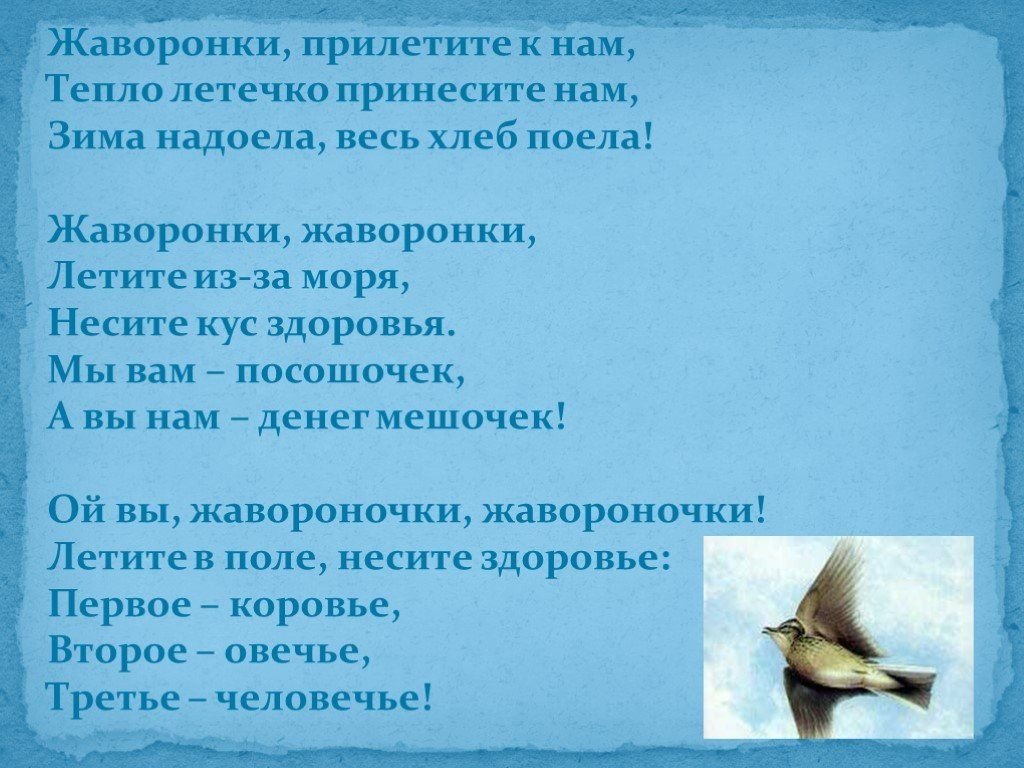 Жаворонки, прилетите к нам,
Тепло летечко принесите нам,
Зима надоела, весь хлеб поела!

Жаворонки, жаворонки,
Летите из-за моря,
Несите кус здоровья.
Мы вам – посошочек,
А вы нам – денег мешочек!

Ой вы, жавороночки, жавороночки!
Летите в поле, несите здоровье:
Первое – коровье,
Второе – овечье,
Третье – человечье!